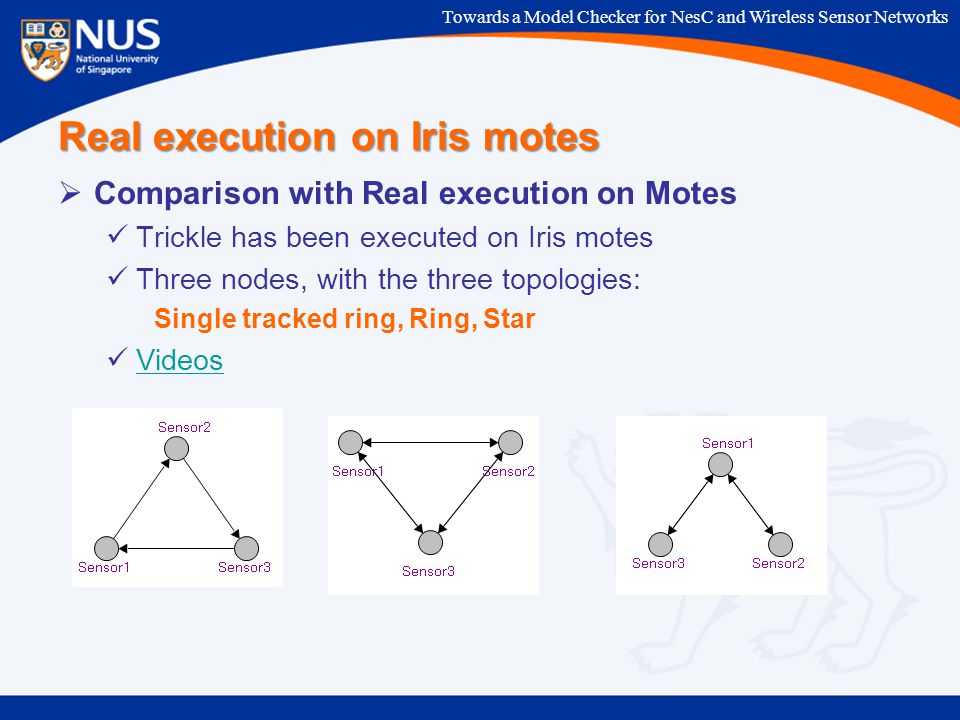 NUS National University of Singapore

Towards a Model Checker for NesC and Wireless Sensor Networks

Real execution on Iris motes

➢ Comparison with Real execution on Motes

✓ Trickle has been executed on Iris motes

✓ Three nodes, with the three topologies:

Single tracked ring, Ring, Star

✓ Videos

Sensor2
Sensor1
Sensor3

Sensor1
Sensor2
Sensor3

Sensor1
Sensor3
Sensor2